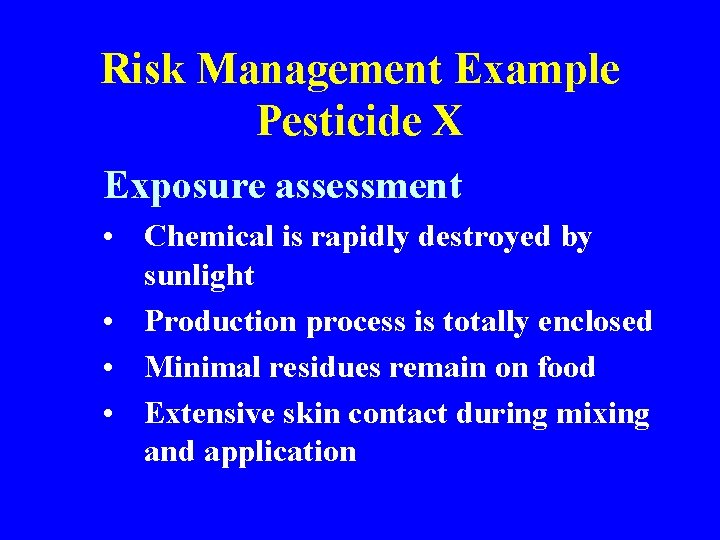 Risk Management Example
Pesticide X

Exposure assessment

• Chemical is rapidly destroyed by sunlight
• Production process is totally enclosed
• Minimal residues remain on food
• Extensive skin contact during mixing and application